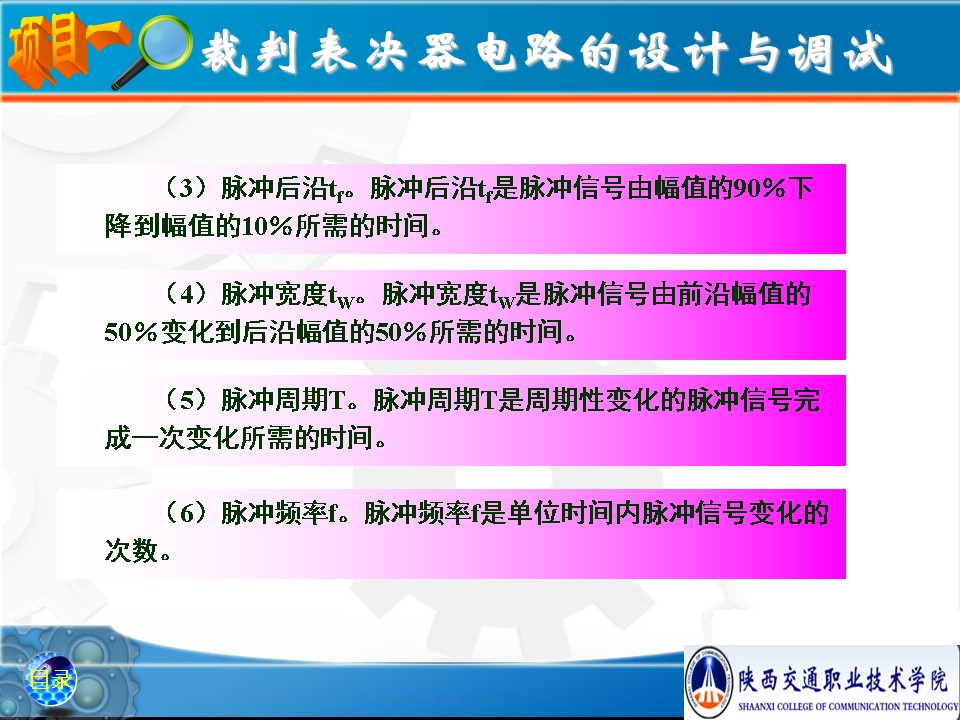 项目一 裁判表决器电路的设计与调试

（3）脉冲后沿$t_f$。脉冲后沿$t_f$是脉冲信号由幅值的90%下降到幅值的10%所需的时间。

（4）脉冲宽度$t_W$。脉冲宽度$t_W$是脉冲信号由前沿幅值的50%变化到后沿幅值的50%所需的时间。

（5）脉冲周期T。脉冲周期T是周期性变化的脉冲信号完成一次变化所需的时间。

（6）脉冲频率f。脉冲频率f是单位时间内脉冲信号变化的次数。

目录

陕西交通职业技术学院
SHAANXI COLLEGE OF COMMUNICATION TECHNOLOGY